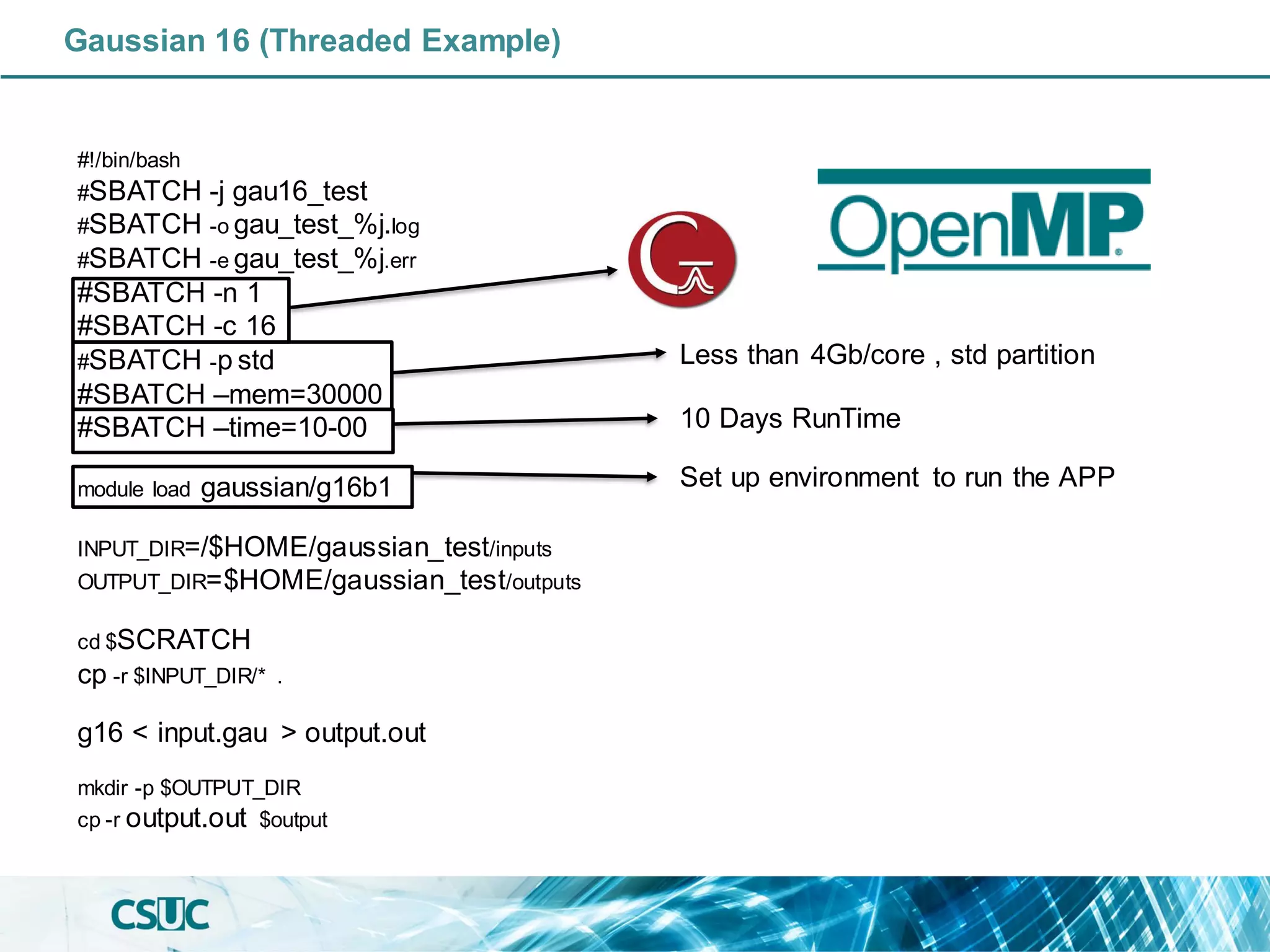 Gaussian 16 (Threaded Example)

#!/bin/bash
#SBATCH -j gau16_test
#SBATCH -o gau_test_%j.log
#SBATCH -e gau_test_%j.err
#SBATCH -n 1
#SBATCH -c 16
#SBATCH -p std
#SBATCH –mem=30000
#SBATCH –time=10-00

module load gaussian/g16b1

INPUT_DIR=/$HOME/gaussian_test/inputs
OUTPUT_DIR=$HOME/gaussian_test/outputs

cd $SCRATCH
cp -r $INPUT_DIR/* .

g16 < input.gau > output.out

mkdir -p $OUTPUT_DIR
cp -r output.out $output

OpenMP

Less than 4Gb/core , std partition

10 Days RunTime

Set up environment to run the APP

CSUC